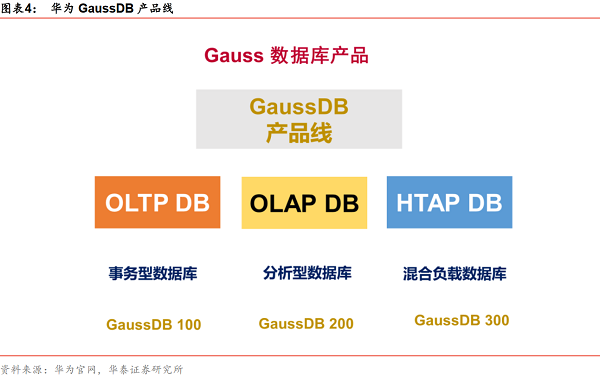 图表4： 华为 GaussDB 产品线

Gauss 数据库产品

GaussDB
产品线

OLTP DB

OLAP DB

HTAP DB

事务型数据库

分析型数据库

混合负载数据库

GaussDB 100

GaussDB 200

GaussDB 300

资料来源：华为官网，华泰证券研究所